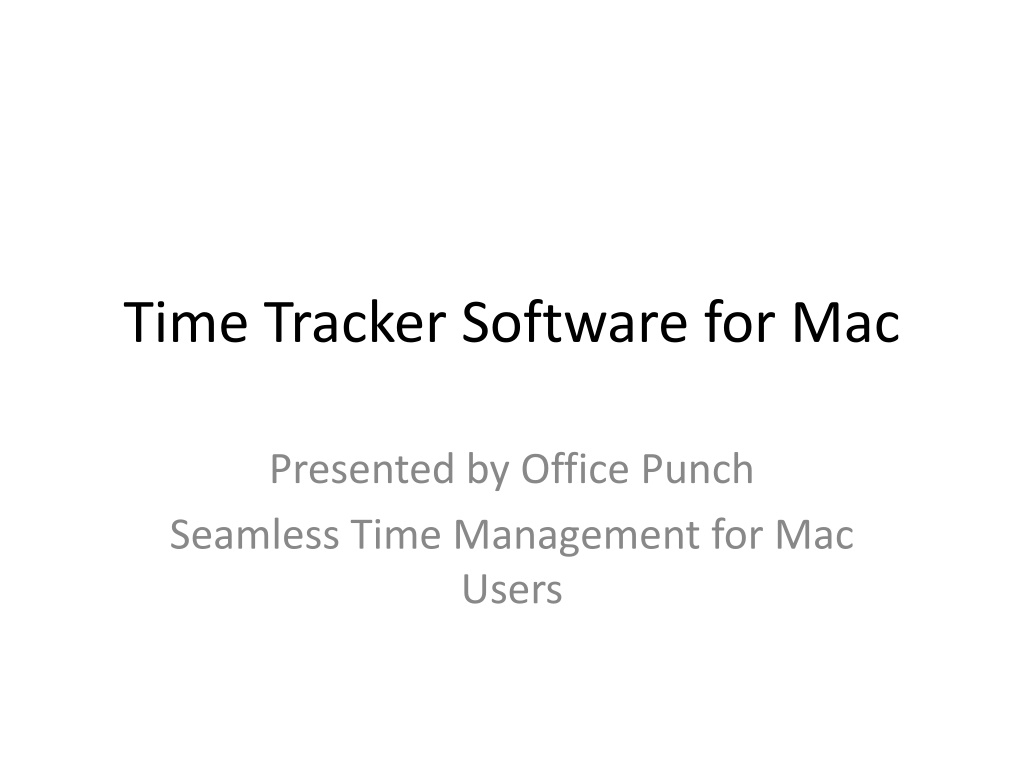 Time Tracker Software for Mac

Presented by Office Punch

Seamless Time Management for Mac Users